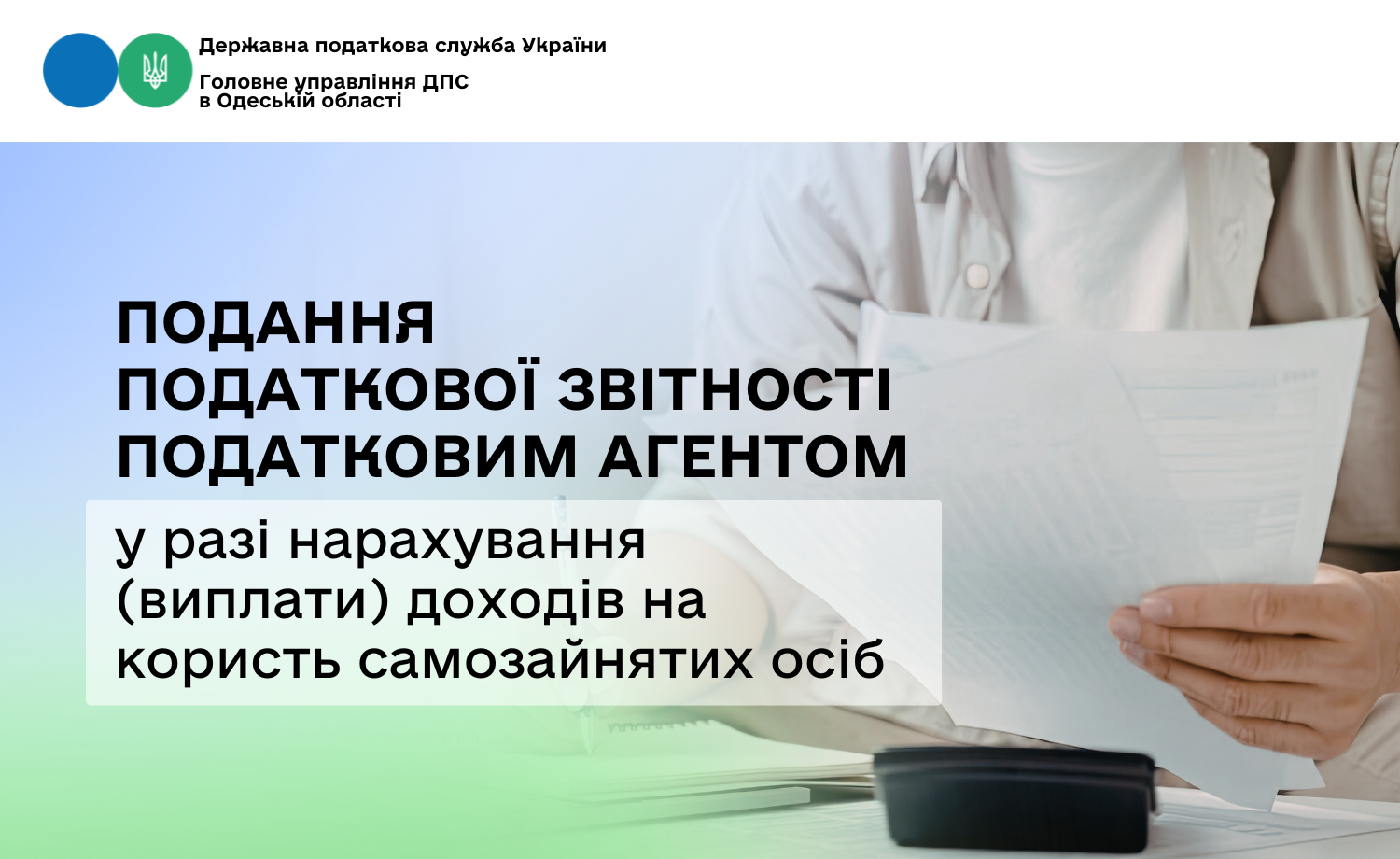 Державна податкова служба України

Головне управління ДПС в Одеській області

ПОДАННЯ ПОДАТКОВОЇ ЗВІТНОСТІ ПОДАТКОВИМ АГЕНТОМ

у разі нарахування (виплати) доходів на користь самозайнятих осіб